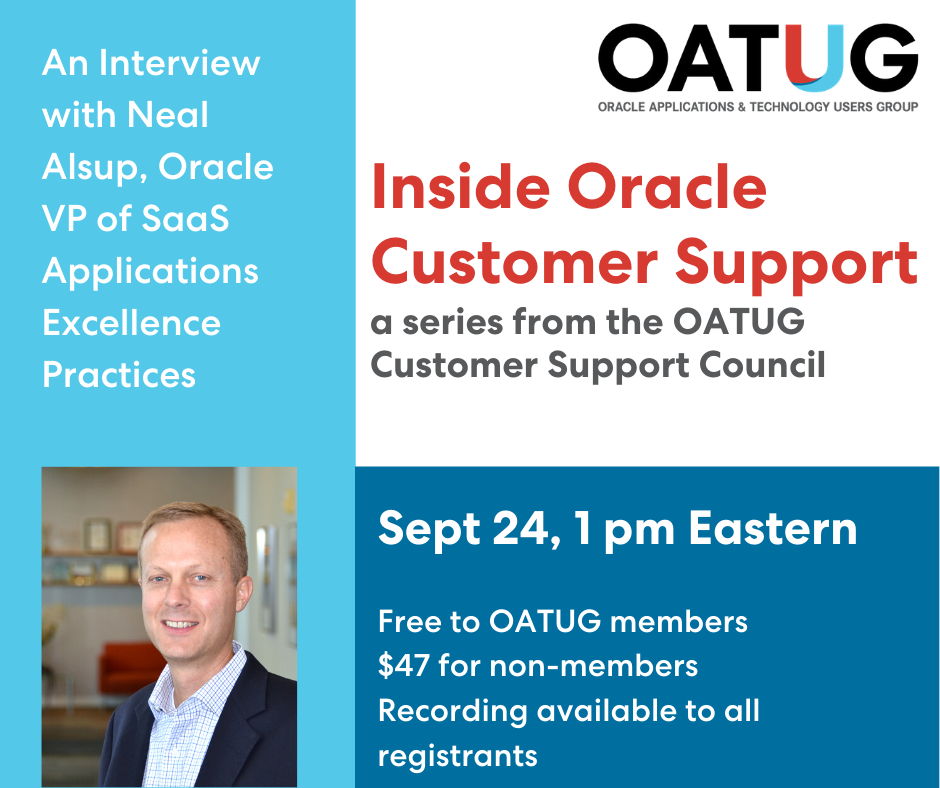 An Interview with Neal Alsup, Oracle VP of SaaS Applications Excellence Practices

OATUG
ORACLE APPLICATIONS & TECHNOLOGY USERS GROUP

Inside Oracle Customer Support

a series from the OATUG Customer Support Council

Sept 24, 1 pm Eastern

Free to OATUG members
\$47 for non-members
Recording available to all registrants